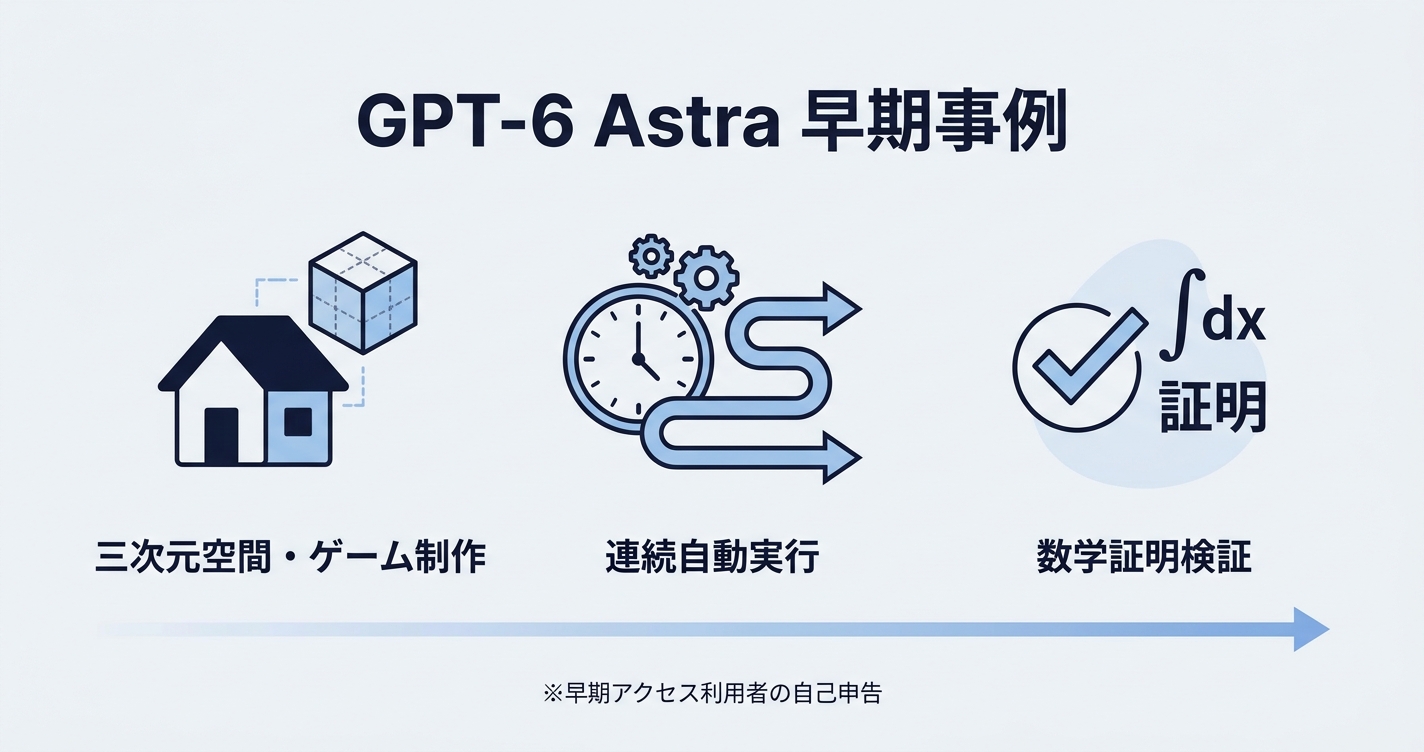 GPT-6 Astra 早期事例

$\int dx$
証明

三次元空間・ゲーム制作

連続自動実行

数学証明検証

※早期アクセス利用者の自己申告